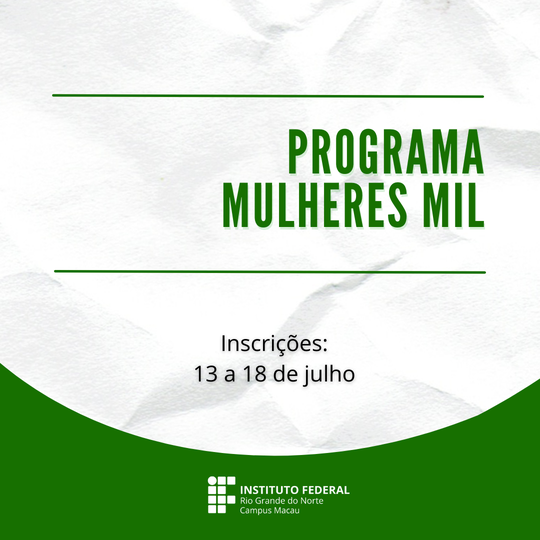 PROGRAMA MULHERES MIL

Inscrições:
13 a 18 de julho

INSTITUTO FEDERAL
Rio Grande do Norte
Campus Macau